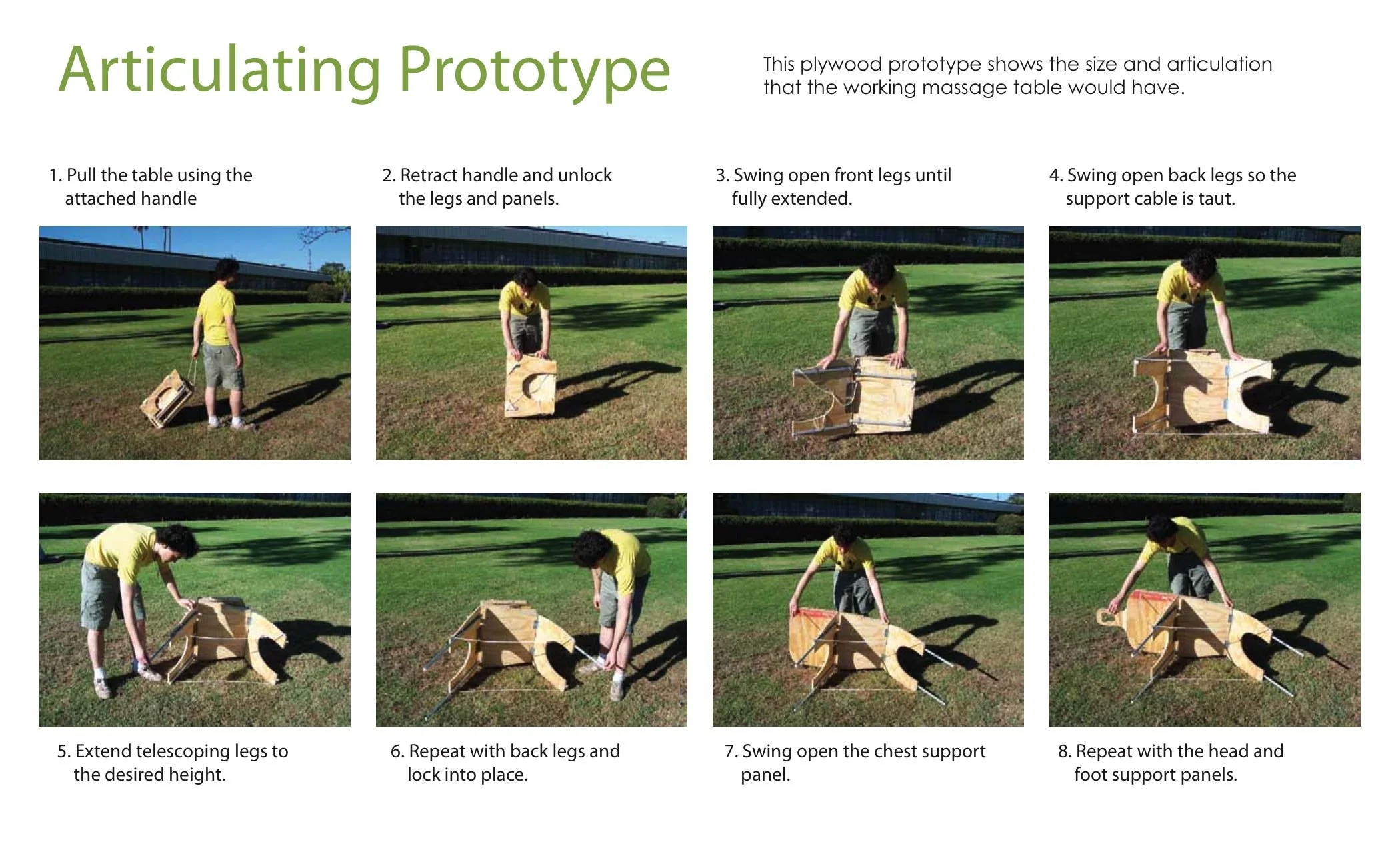 Articulating Prototype

This plywood prototype shows the size and articulation that the working massage table would have.

1. Pull the table using the attached handle

2. Retract handle and unlock the legs and panels.

3. Swing open front legs until fully extended.

4. Swing open back legs so the support cable is taut.

5. Extend telescoping legs to the desired height.

6. Repeat with back legs and lock into place.

7. Swing open the chest support panel.

8. Repeat with the head and foot support panels.